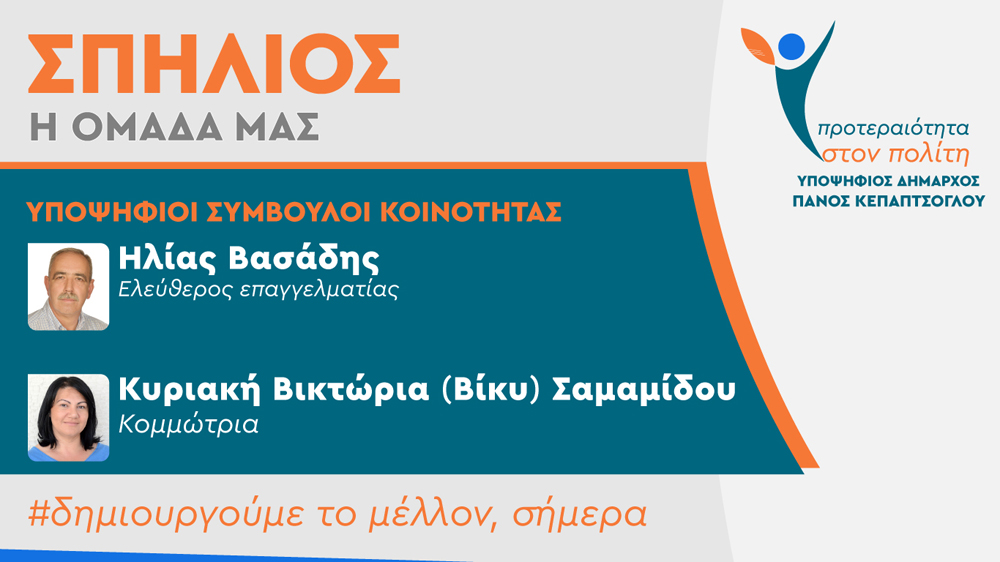 ΣΠΗΛΙΟΣ
Η ΟΜΑΔΑ ΜΑΣ

προτεραιότητα
στον πολίτη
ΥΠΟΨΗΦΙΟΣ ΔΗΜΑΡΧΟΣ
ΠΑΝΟΣ ΚΕΠΑΠΤΣΟΓΛΟΥ

ΥΠΟΨΗΦΙΟΙ ΣΥΜΒΟΥΛΟΙ ΚΟΙΝΟΤΗΤΑΣ

Ηλίας Βασάδης
Ελεύθερος επαγγελματίας

Κυριακή Βικτώρια (Βίκυ) Σαμαμίδου
Κομμώτρια

#δημιουργούμε το μέλλον, σήμερα